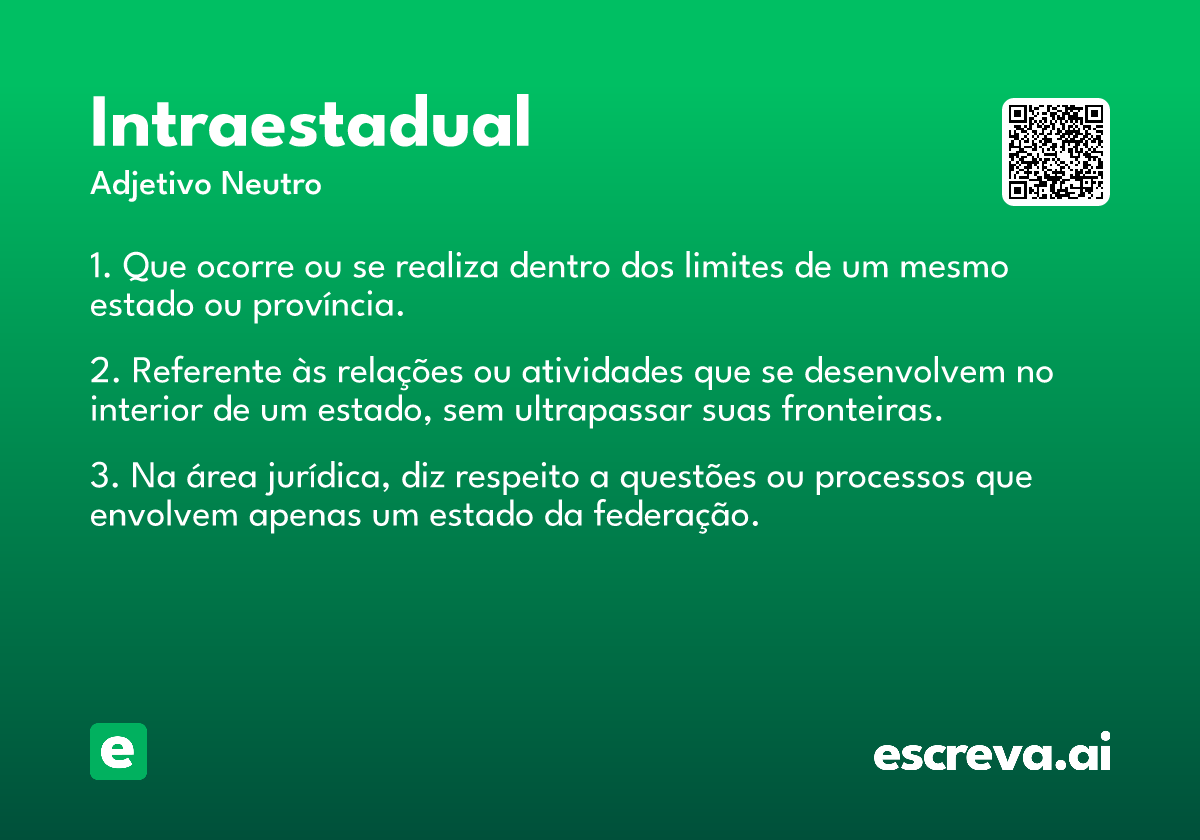 Intraestadual

Adjetivo Neutro

1. Que ocorre ou se realiza dentro dos limites de um mesmo estado ou província.

2. Referente às relações ou atividades que se desenvolvem no interior de um estado, sem ultrapassar suas fronteiras.

3. Na área jurídica, diz respeito a questões ou processos que envolvem apenas um estado da federação.

e

escreva.ai